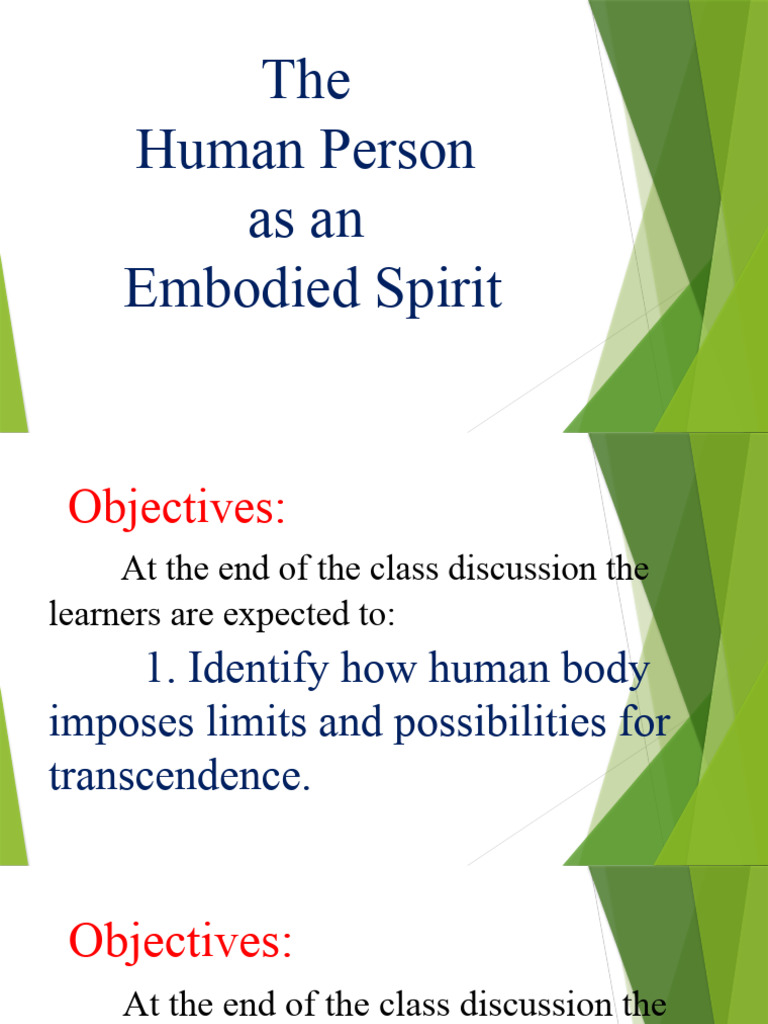 The Human Person as an Embodied Spirit

Objectives:

At the end of the class discussion the learners are expected to:

1. Identify how human body imposes limits and possibilities for transcendence.

Objectives:

At the end of the class discussion the